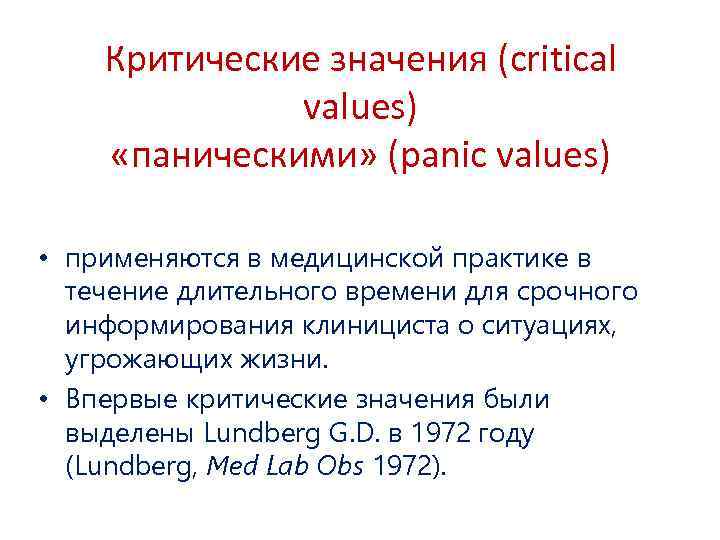 Критические значения (critical values)
«паническими» (panic values)

• применяются в медицинской практике в течение длительного времени для срочного информирования клинициста о ситуациях, угрожающих жизни.
• Впервые критические значения были выделены Lundberg G.D. в 1972 году (Lundberg, Med Lab Obs 1972).